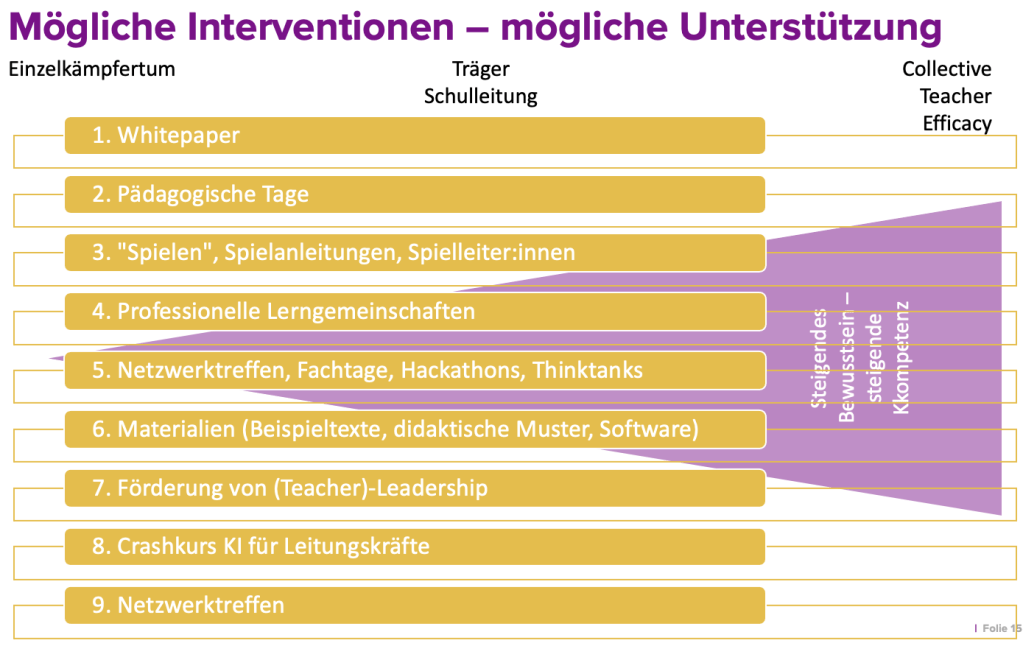 Mögliche Interventionen – mögliche Unterstützung

Einzelkämpfertum

Träger
Schulleitung

Collective
Teacher
Efficacy

1. Whitepaper

2. Pädagogische Tage

3. "Spielen", Spielanleitungen, Spielleiter:innen

4. Professionelle Lerngemeinschaften

5. Netzwerktreffen, Fachtage, Hackathons, Thinktanks

6. Materialien (Beispieltexte, didaktische Muster, Software)

7. Förderung von (Teacher)-Leadership

8. Crashkurs KI für Leitungskräfte

9. Netzwerktreffen

Steigendes Bewusstsein – steigende Kkompetenz

Folie 15